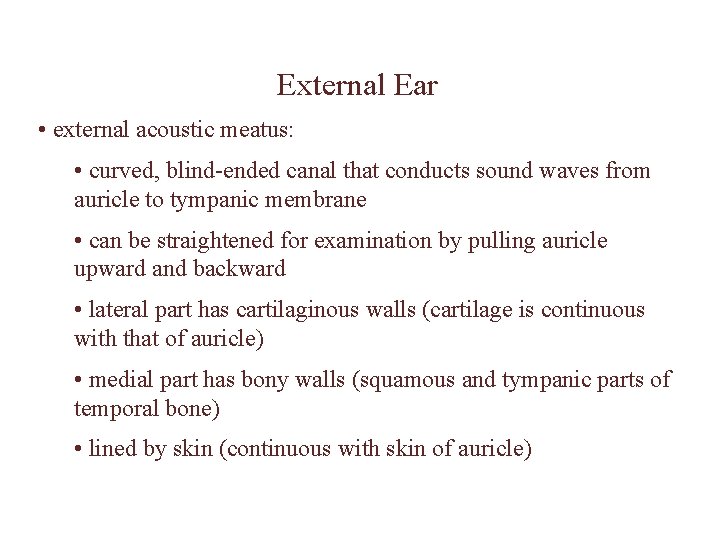 External Ear

• external acoustic meatus:

• curved, blind-ended canal that conducts sound waves from auricle to tympanic membrane

• can be straightened for examination by pulling auricle upward and backward

• lateral part has cartilaginous walls (cartilage is continuous with that of auricle)

• medial part has bony walls (squamous and tympanic parts of temporal bone)

• lined by skin (continuous with skin of auricle)